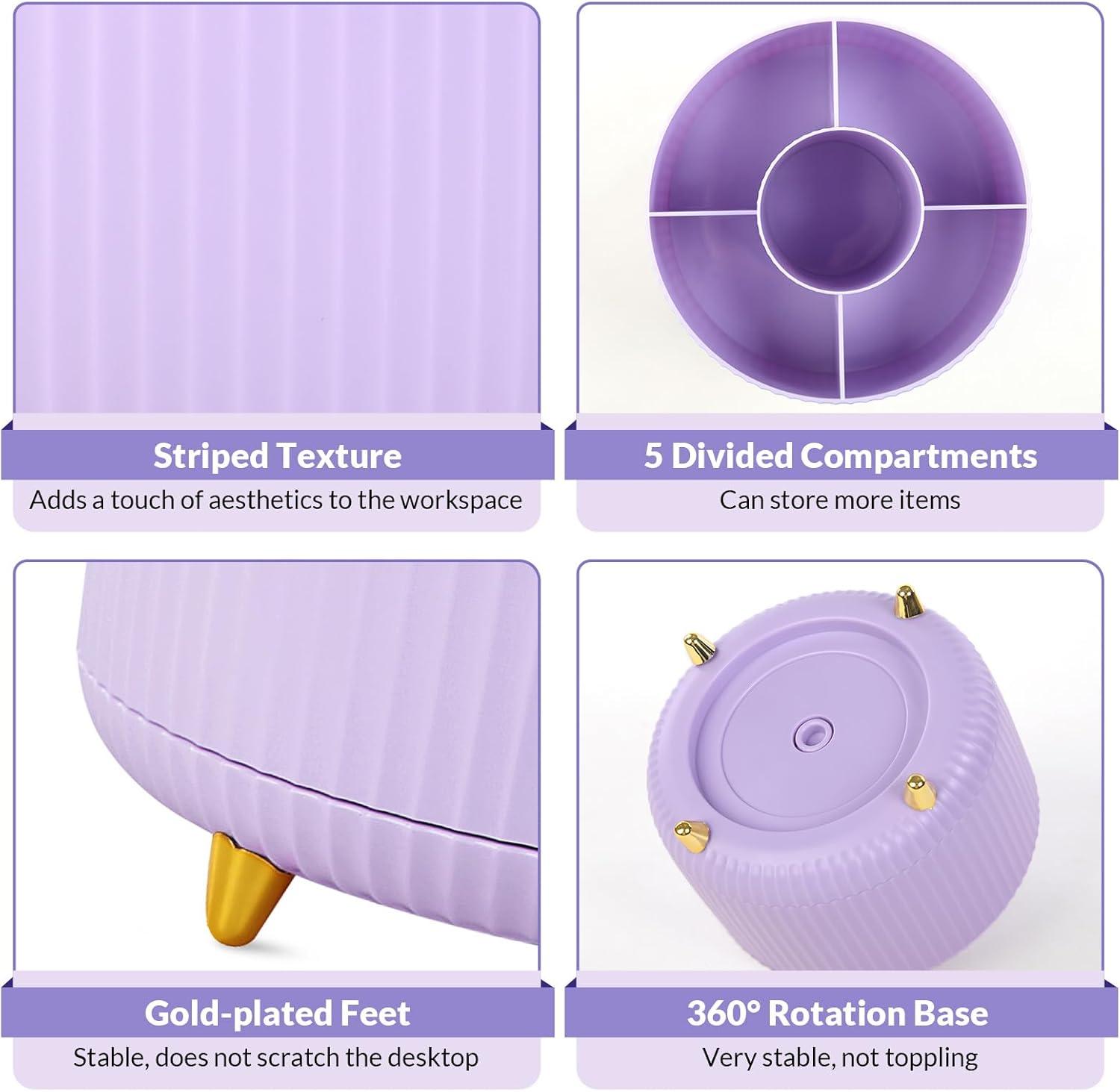 Striped Texture
Adds a touch of aesthetics to the workspace

5 Divided Compartments
Can store more items

Gold-plated Feet
Stable, does not scratch the desktop

360° Rotation Base
Very stable, not toppling